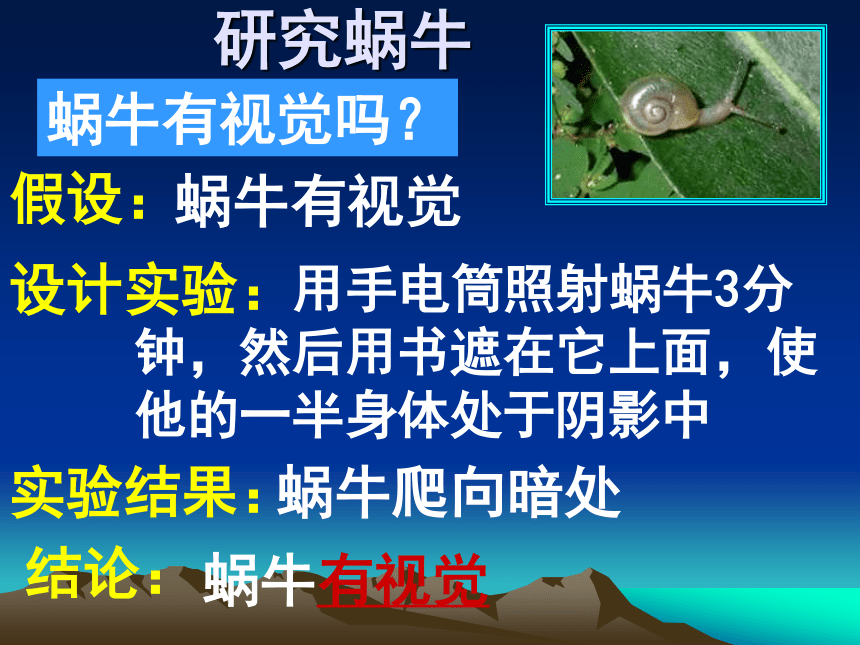 研究蜗牛

蜗牛有视觉吗？

假设：蜗牛有视觉

设计实验：用手电筒照射蜗牛3分钟，然后用书遮在它上面，使他的一半身体处于阴影中

实验结果：蜗牛爬向暗处

结论：蜗牛有视觉